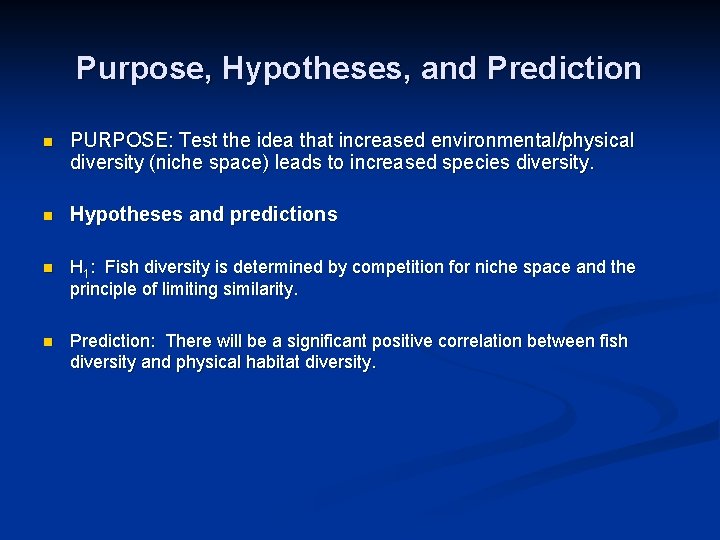 Purpose, Hypotheses, and Prediction

PURPOSE: Test the idea that increased environmental/physical diversity (niche space) leads to increased species diversity.

Hypotheses and predictions

$H_1$: Fish diversity is determined by competition for niche space and the principle of limiting similarity.

Prediction: There will be a significant positive correlation between fish diversity and physical habitat diversity.